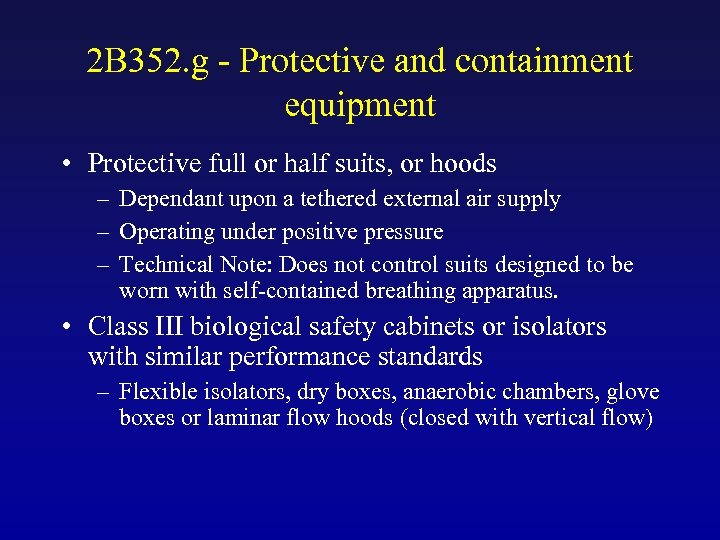 2B352.g - Protective and containment equipment

• Protective full or half suits, or hoods

– Dependant upon a tethered external air supply

– Operating under positive pressure

– Technical Note: Does not control suits designed to be worn with self-contained breathing apparatus.

• Class III biological safety cabinets or isolators with similar performance standards

– Flexible isolators, dry boxes, anaerobic chambers, glove boxes or laminar flow hoods (closed with vertical flow)